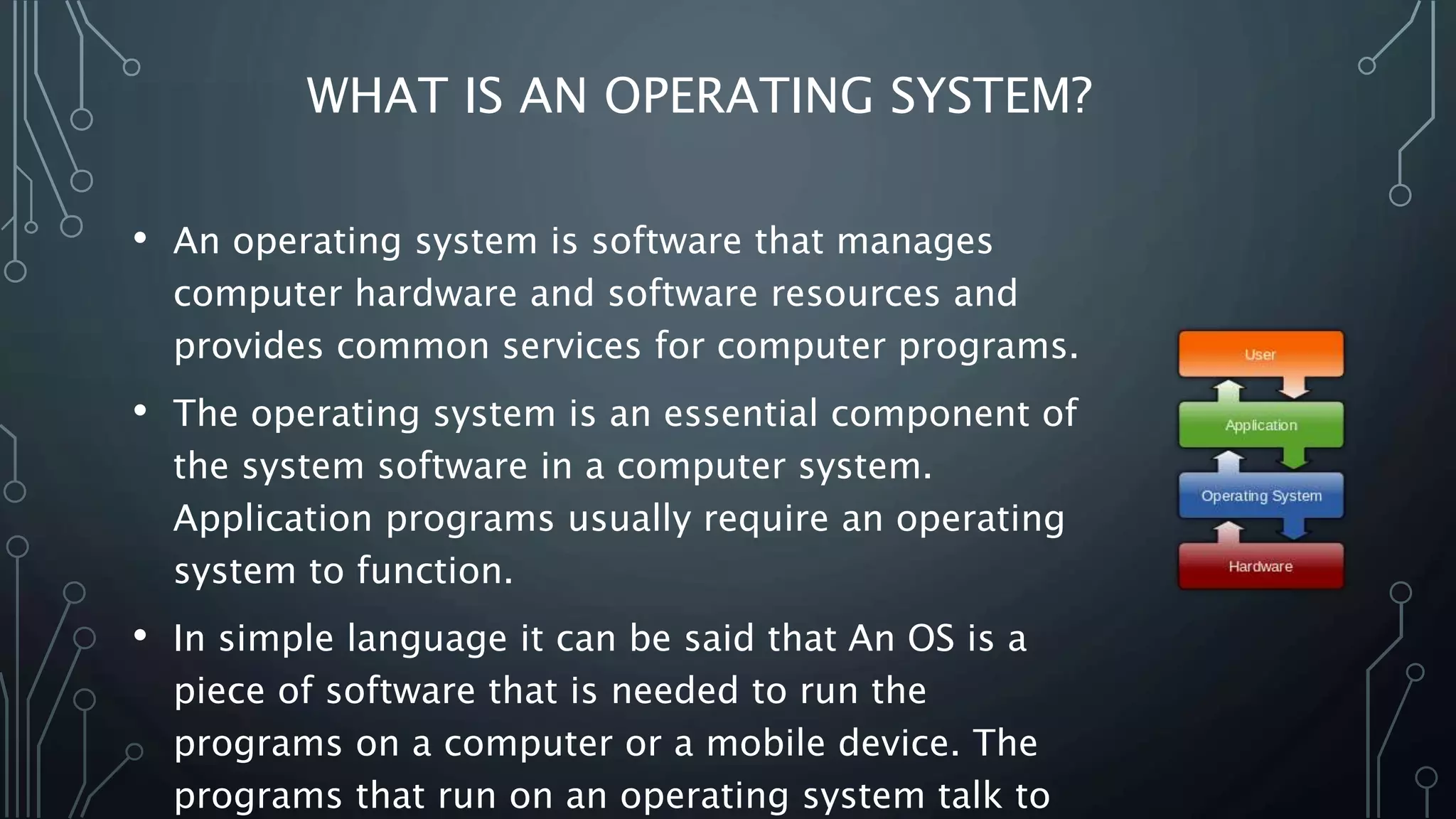 WHAT IS AN OPERATING SYSTEM?

• An operating system is software that manages computer hardware and software resources and provides common services for computer programs.

• The operating system is an essential component of the system software in a computer system. Application programs usually require an operating system to function.

• In simple language it can be said that An OS is a piece of software that is needed to run the programs on a computer or a mobile device. The programs that run on an operating system talk to

User

Application

Operating System

Hardware